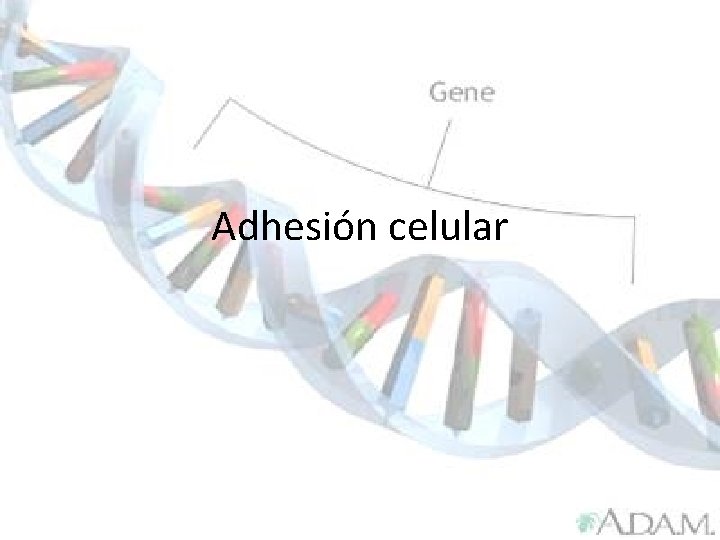 Gene

Adhesión celular

A.D.A.M.